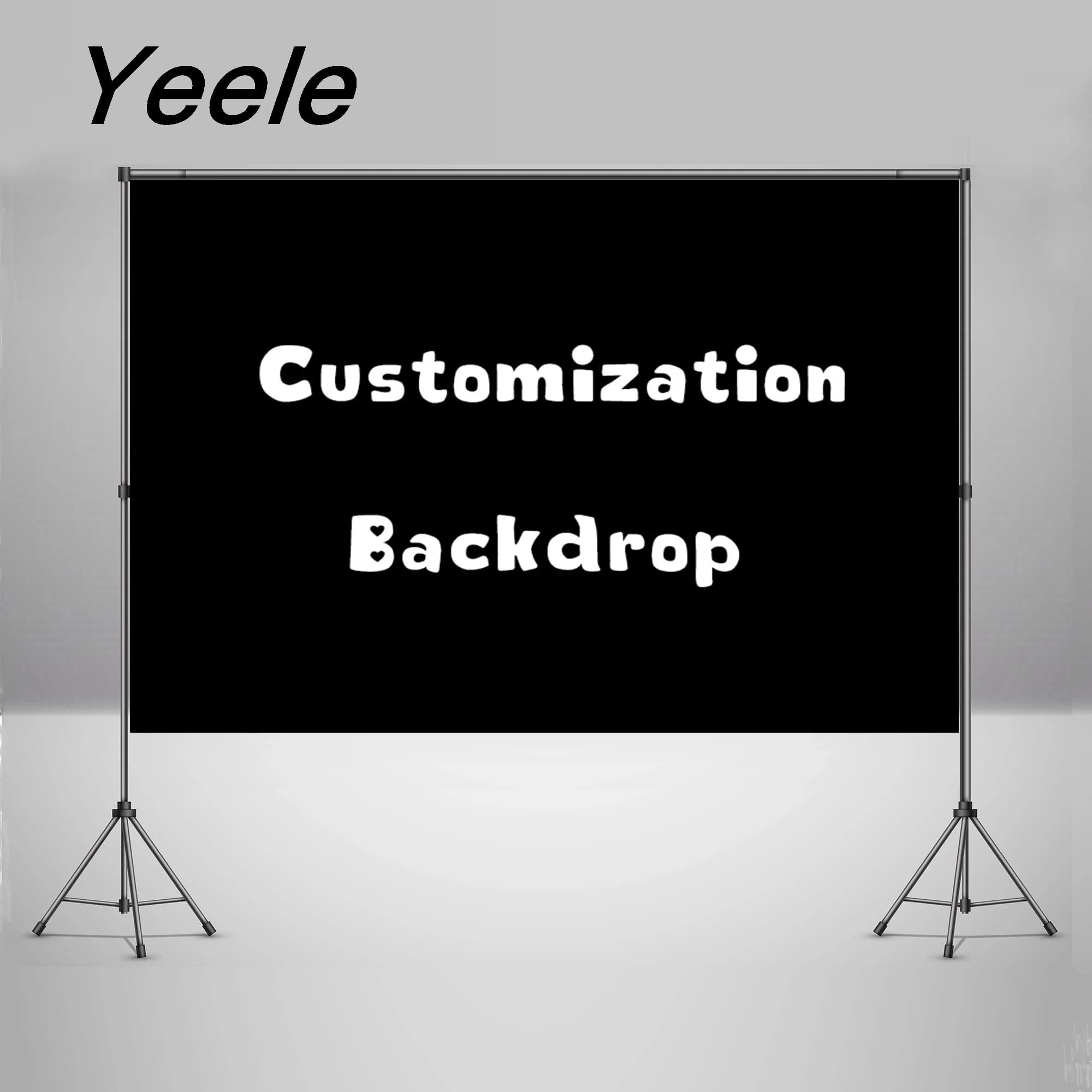 Yeele

Customization

Backdrop